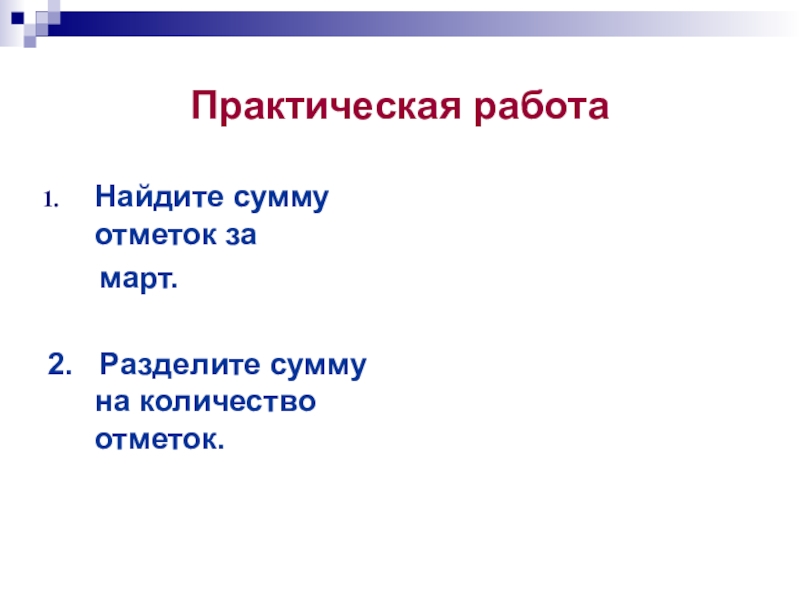 Практическая работа

1. Найдите сумму отметок за март.

2. Разделите сумму на количество отметок.